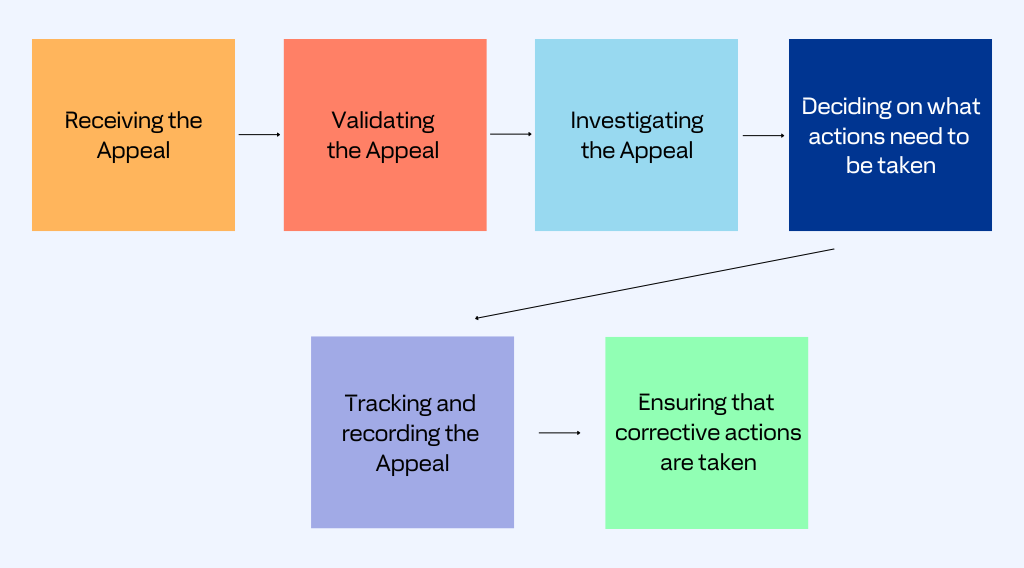 Receiving the Appeal

Validating the Appeal

Investigating the Appeal

Deciding on what actions need to be taken

Tracking and recording the Appeal

Ensuring that corrective actions are taken